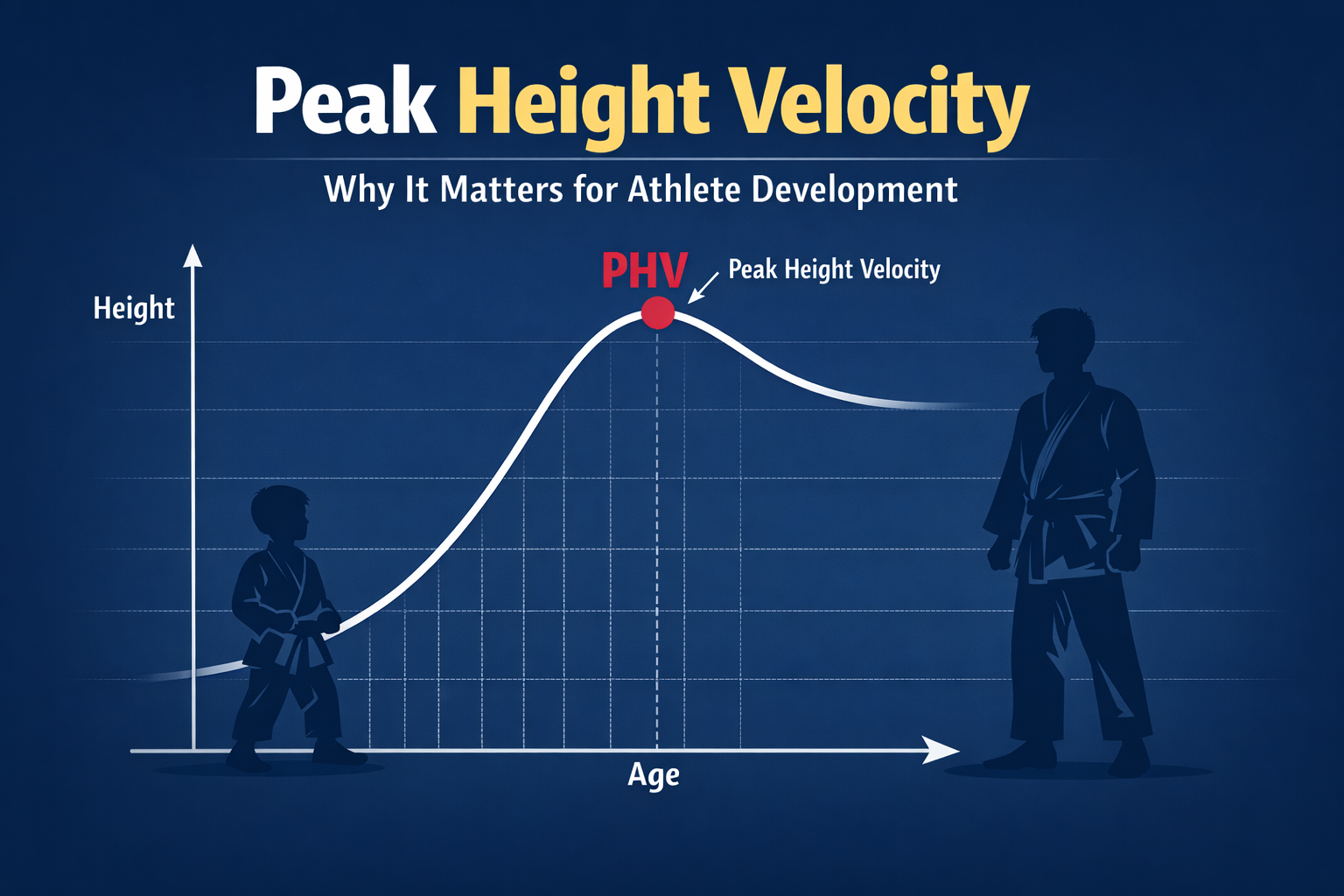 Peak Height Velocity

Why It Matters for Athlete Development

Height

PHV

Peak Height Velocity

Age